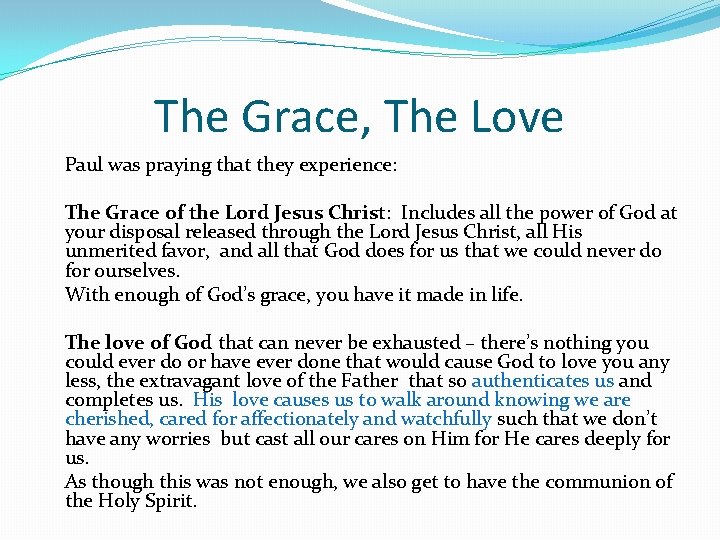 The Grace, The Love

Paul was praying that they experience:

The Grace of the Lord Jesus Christ: Includes all the power of God at your disposal released through the Lord Jesus Christ, all His unmerited favor, and all that God does for us that we could never do for ourselves.

With enough of God's grace, you have it made in life.

The love of God that can never be exhausted – there's nothing you could ever do or have ever done that would cause God to love you any less, the extravagant love of the Father that so authenticates us and completes us. His love causes us to walk around knowing we are cherished, cared for affectionately and watchfully such that we don't have any worries but cast all our cares on Him for He cares deeply for us.

As though this was not enough, we also get to have the communion of the Holy Spirit.